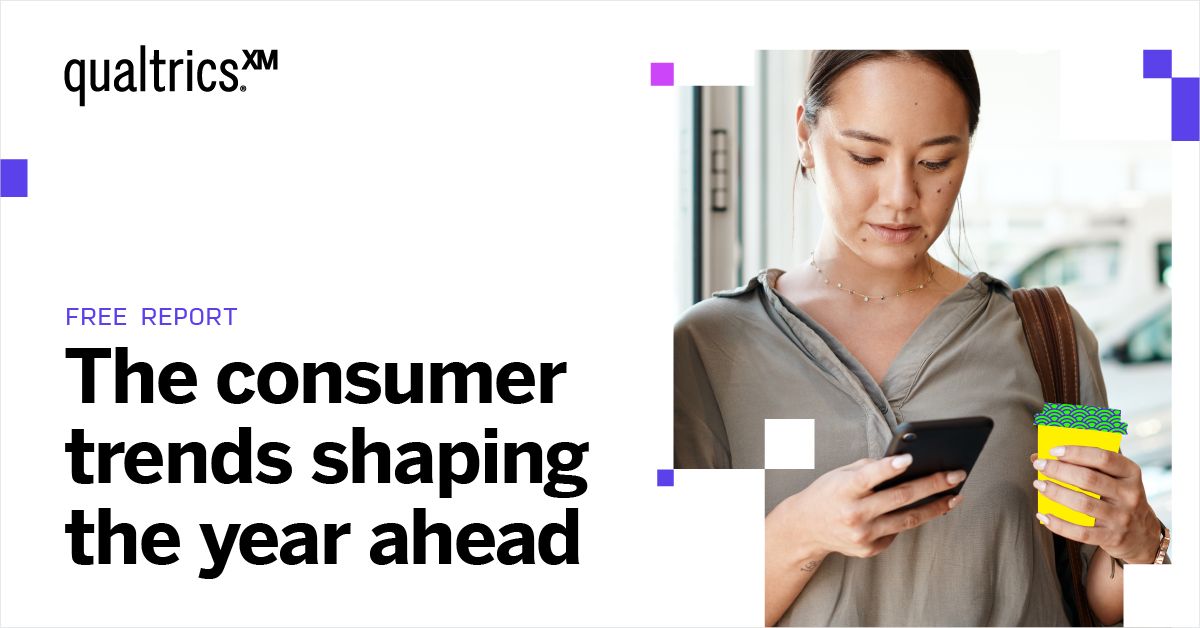 qualtrics.XM

FREE REPORT

The consumer trends shaping the year ahead